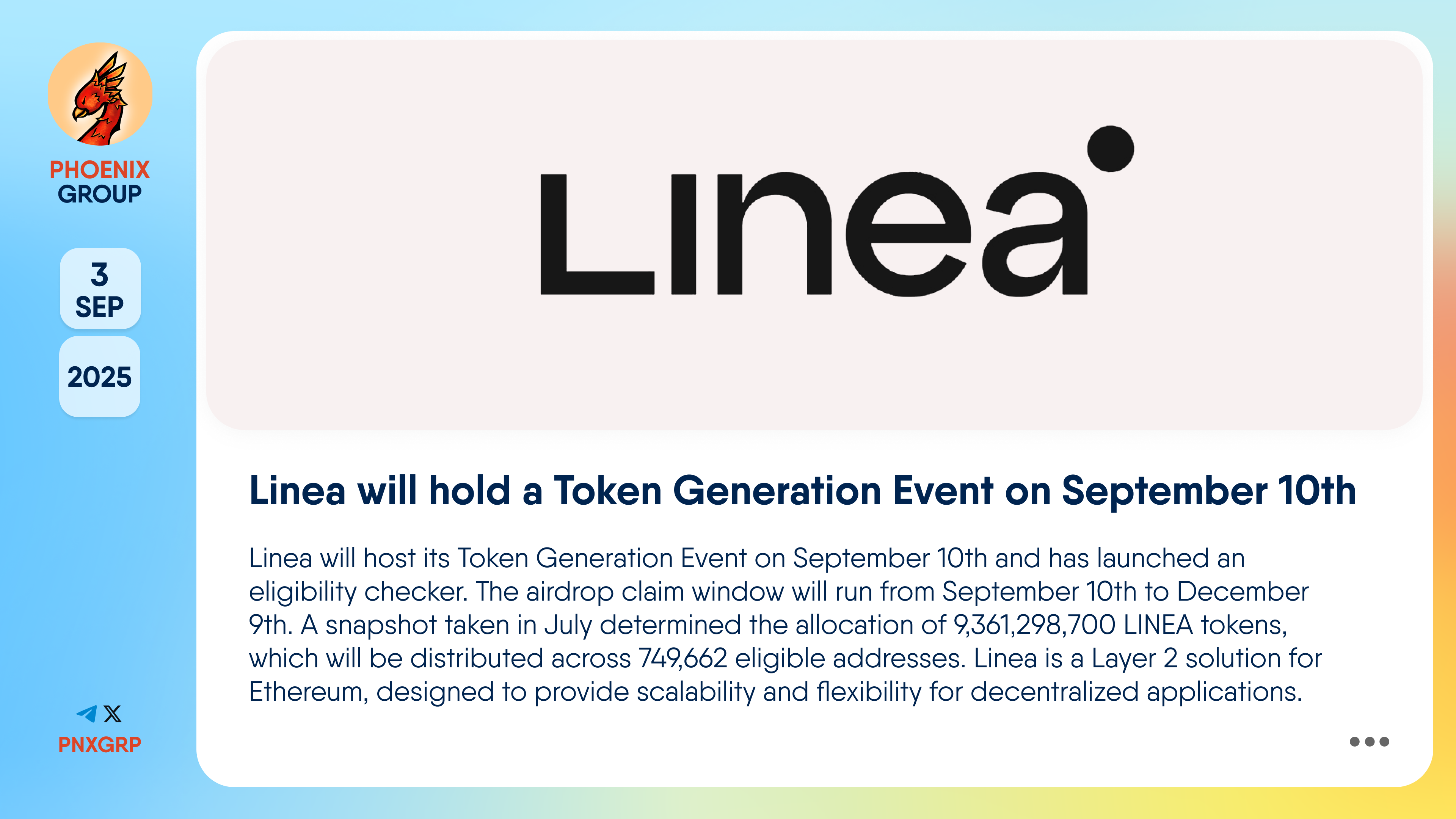 PHOENIX GROUP

3 SEP

2025

PNXGRP

Linea

Linea will hold a Token Generation Event on September 10th

Linea will host its Token Generation Event on September 10th and has launched an eligibility checker. The airdrop claim window will run from September 10th to December 9th. A snapshot taken in July determined the allocation of 9,361,298,700 LINEA tokens, which will be distributed across 749,662 eligible addresses. Linea is a Layer 2 solution for Ethereum, designed to provide scalability and flexibility for decentralized applications.